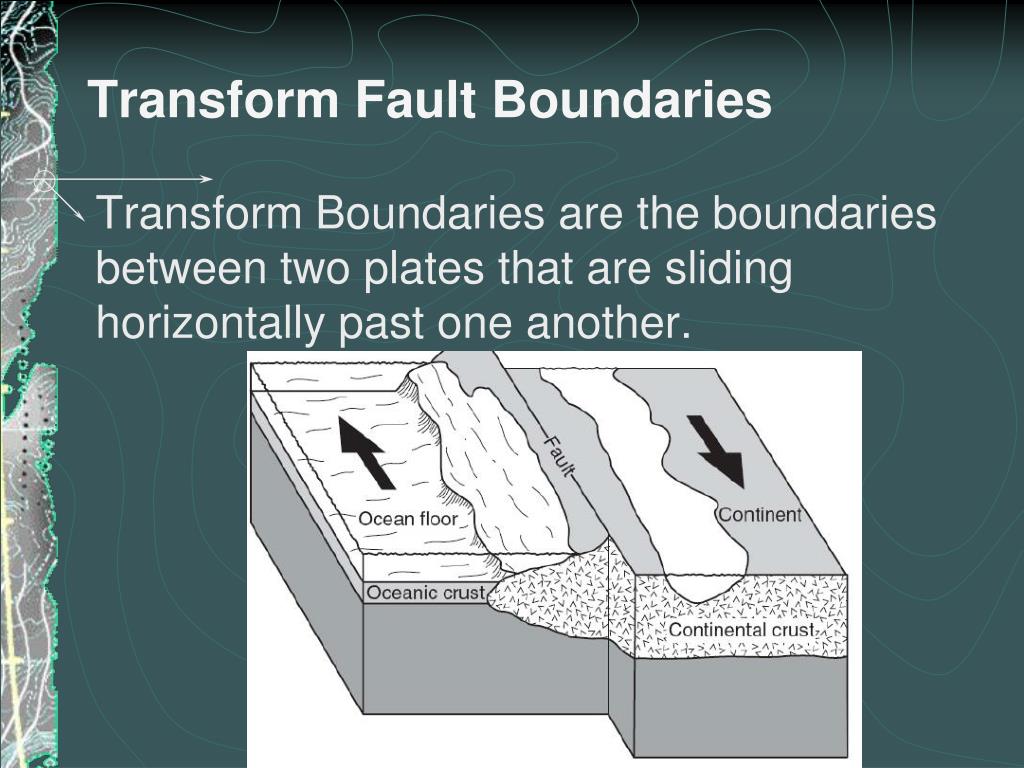 Transform Fault Boundaries

Transform Boundaries are the boundaries between two plates that are sliding horizontally past one another.

Fault

Ocean floor

Continent

Oceanic crust

Continental crust